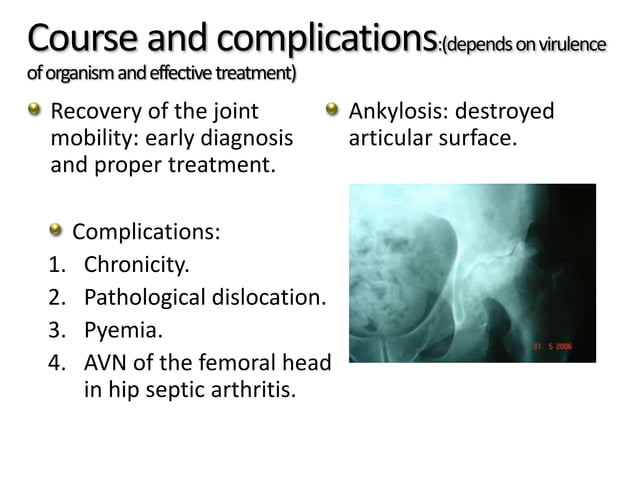 Course and complications:(depends on virulence of organism and effective treatment)

Recovery of the joint mobility: early diagnosis and proper treatment.

Complications:
1. Chronicity.
2. Pathological dislocation.
3. Pyemia.
4. AVN of the femoral head in hip septic arthritis.

Ankylosis: destroyed articular surface.

31 5 2006